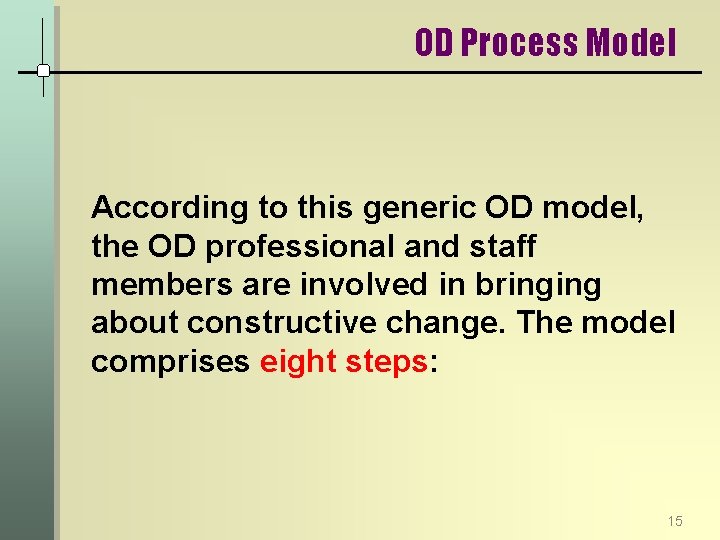 OD Process Model

According to this generic OD model, the OD professional and staff members are involved in bringing about constructive change. The model comprises eight steps:

15